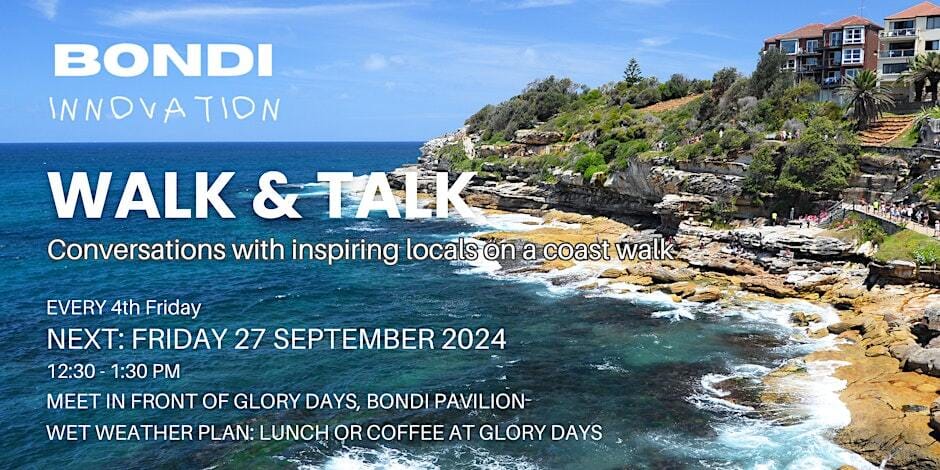 BONDI
INNOVATION

WALK & TALK
Conversations with inspiring locals on a coast walk

EVERY 4th Friday
NEXT: FRIDAY 27 SEPTEMBER 2024
12:30 - 1:30 PM
MEET IN FRONT OF GLORY DAYS, BONDI PAVILION
WET WEATHER PLAN: LUNCH OR COFFEE AT GLORY DAYS